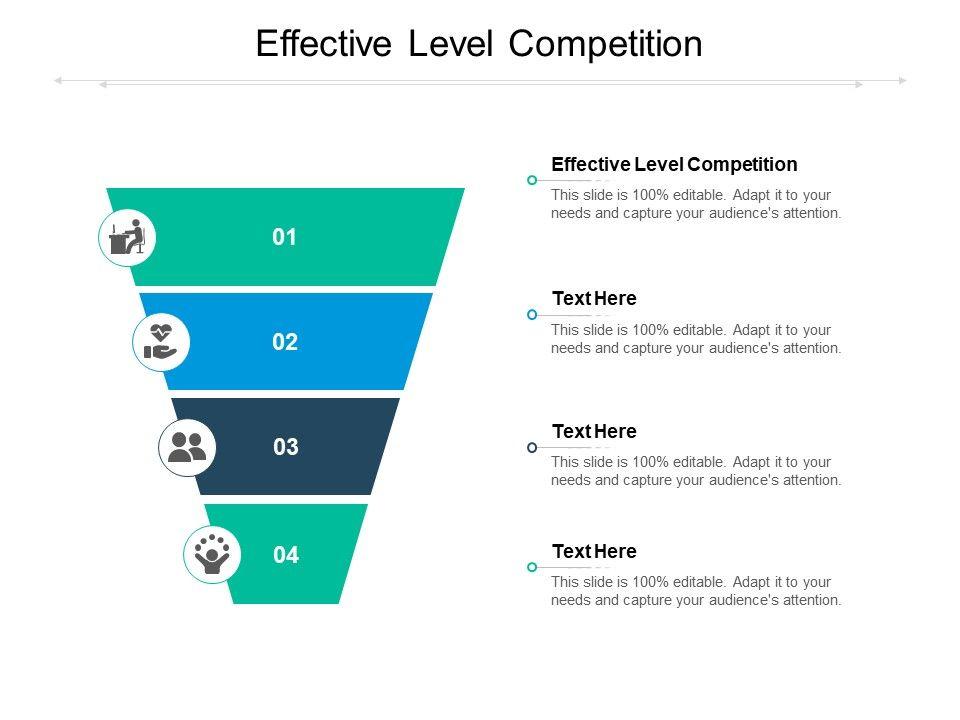 Effective Level Competition

01

02

03

04

Effective Level Competition
This slide is 100% editable. Adapt it to your needs and capture your audience's attention.

Text Here
This slide is 100% editable. Adapt it to your needs and capture your audience's attention.

Text Here
This slide is 100% editable. Adapt it to your needs and capture your audience's attention.

Text Here
This slide is 100% editable. Adapt it to your needs and capture your audience's attention.